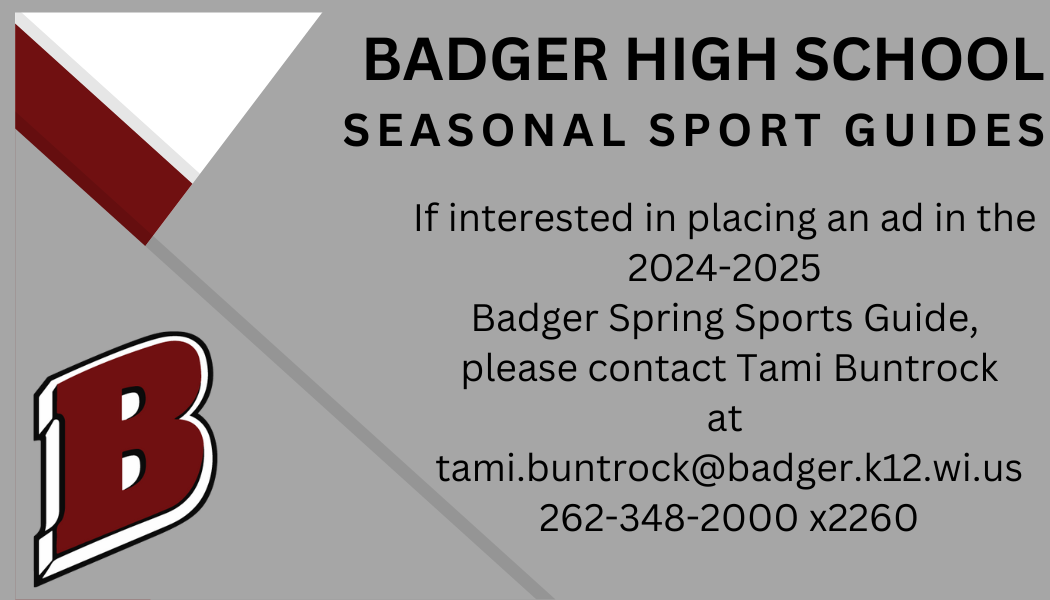 BADGER HIGH SCHOOL
SEASONAL SPORT GUIDES

If interested in placing an ad in the 2024-2025 Badger Spring Sports Guide, please contact Tami Buntrock at tami.buntrock@badger.k12.wi.us 262-348-2000 x2260

B